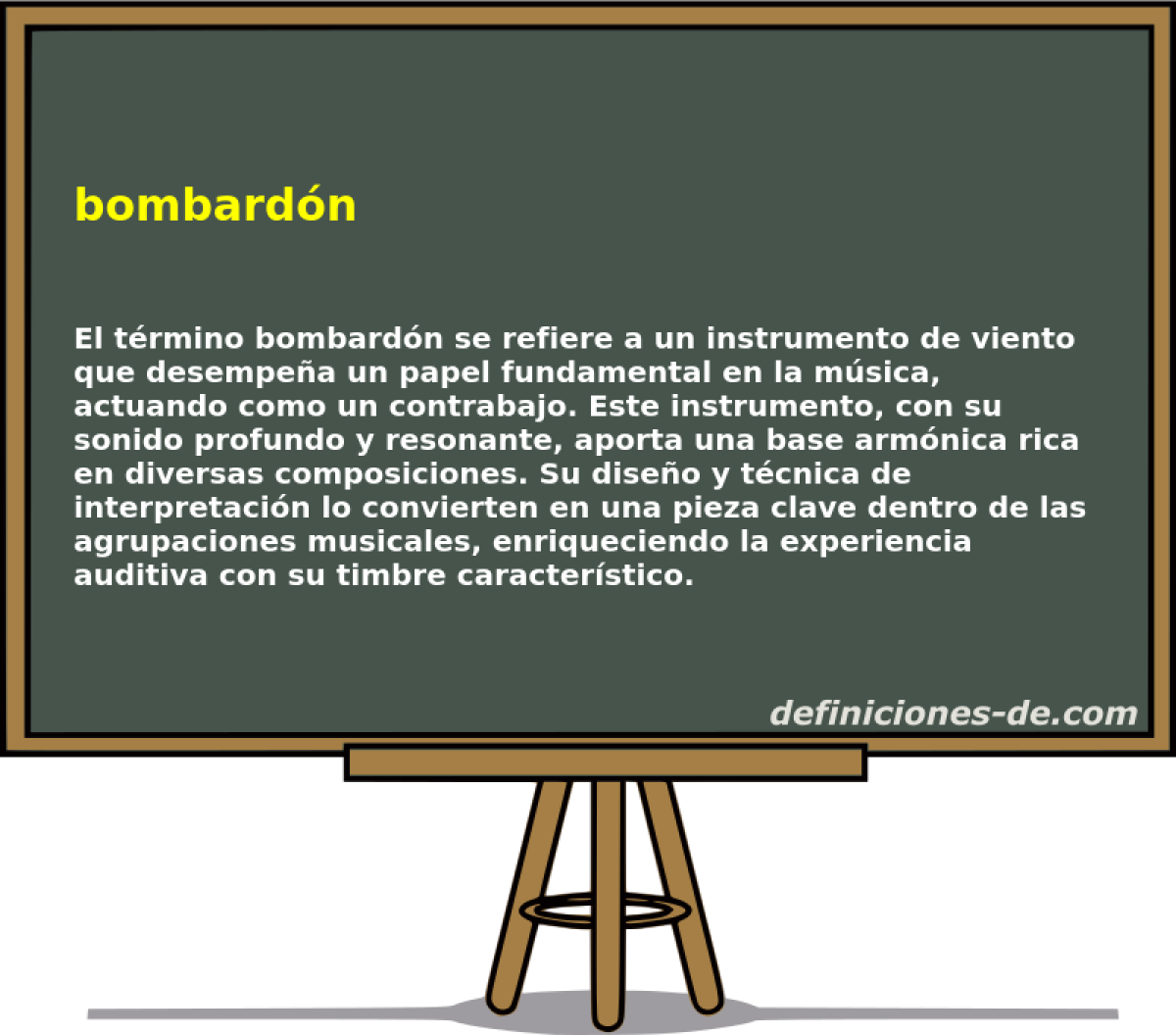 bombardón

El término bombardón se refiere a un instrumento de viento que desempeña un papel fundamental en la música, actuando como un contrabajo. Este instrumento, con su sonido profundo y resonante, aporta una base armónica rica en diversas composiciones. Su diseño y técnica de interpretación lo convierten en una pieza clave dentro de las agrupaciones musicales, enriqueciendo la experiencia auditiva con su timbre característico.

definiciones-de.com